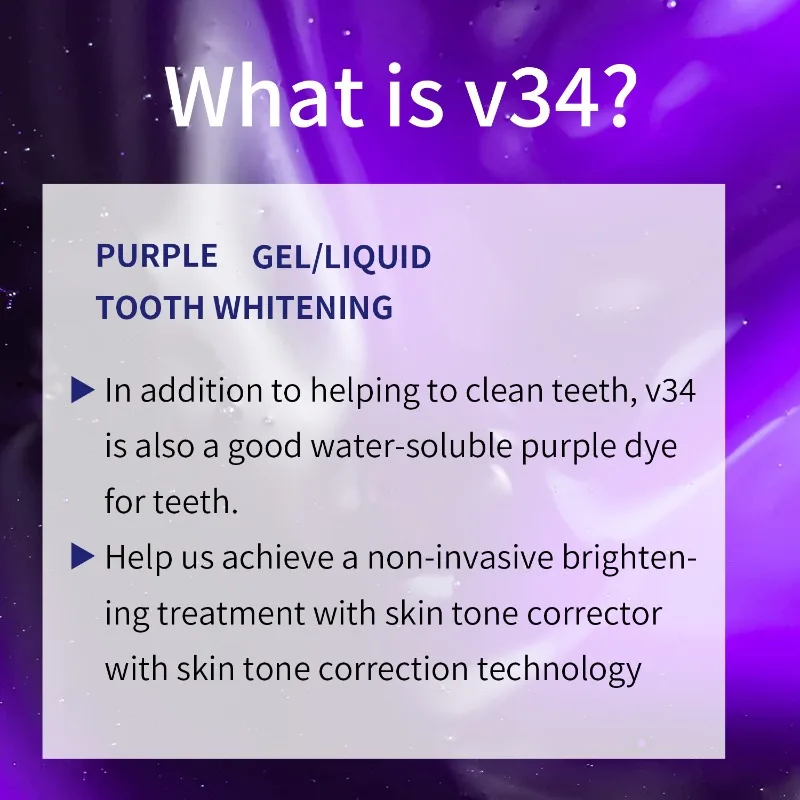 What is v34?

PURPLE GEL/LIQUID
TOOTH WHITENING

▶ In addition to helping to clean teeth, v34 is also a good water-soluble purple dye for teeth.

▶ Help us achieve a non-invasive brightening treatment with skin tone corrector with skin tone correction technology